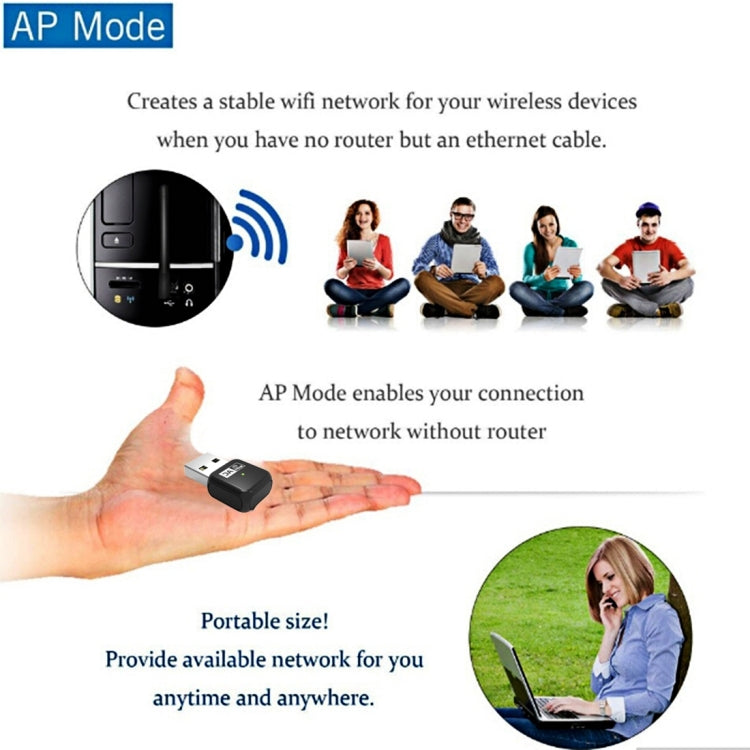 AP Mode

Creates a stable wifi network for your wireless devices when you have no router but an ethernet cable.

AP Mode enables your connection to network without router

Portable size!
Provide available network for you anytime and anywhere.